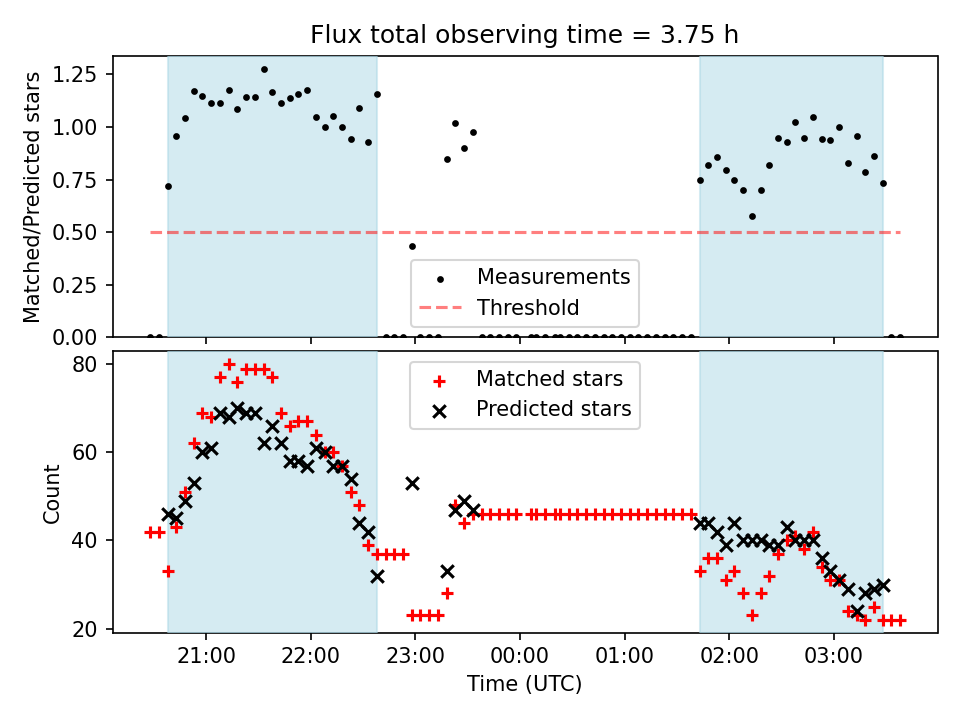 Flux total observing time = 3.75 h

Matched/Predicted stars

1.25
1.00
0.75
0.50
0.25
0.00

Measurements
Threshold

Count

80
60
40
20

Matched stars
Predicted stars

21:00
22:00
23:00
00:00
01:00
02:00
03:00

Time (UTC)